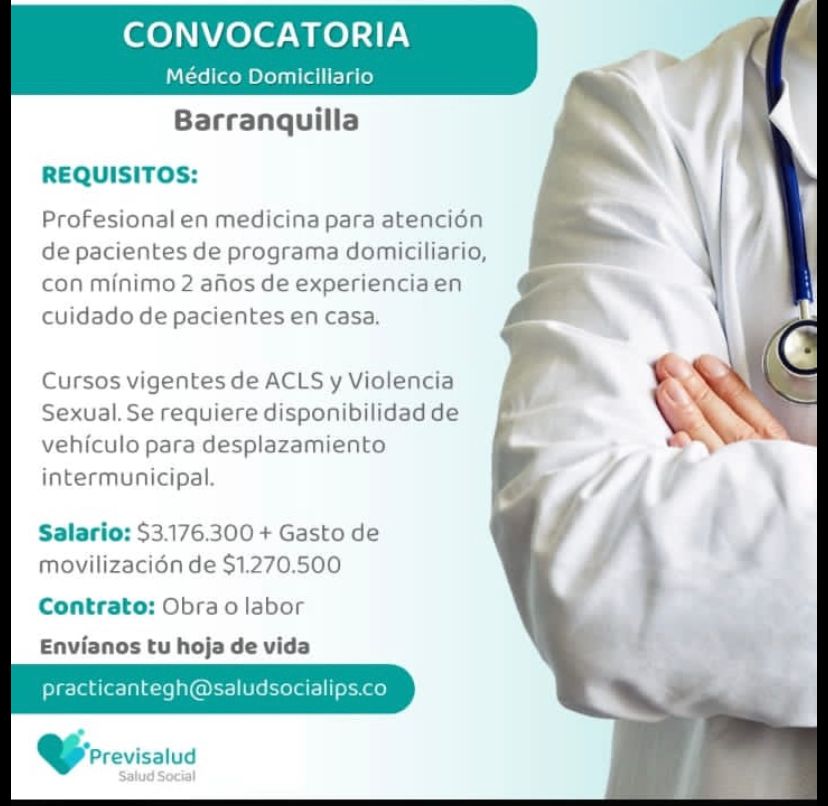 CONVOCATORIA
Médico Domiciliario

Barranquilla

REQUISITOS:

Profesional en medicina para atención de pacientes de programa domiciliario, con mínimo 2 años de experiencia en cuidado de pacientes en casa.

Cursos vigentes de ACLS y Violencia Sexual. Se requiere disponibilidad de vehículo para desplazamiento intermunicipal.

Salario: $3.176.300 + Gasto de movilización de $1.270.500

Contrato: Obra o labor

Envíanos tu hoja de vida

practicantegh@saludsocialips.co

Previsalud
Salud Social